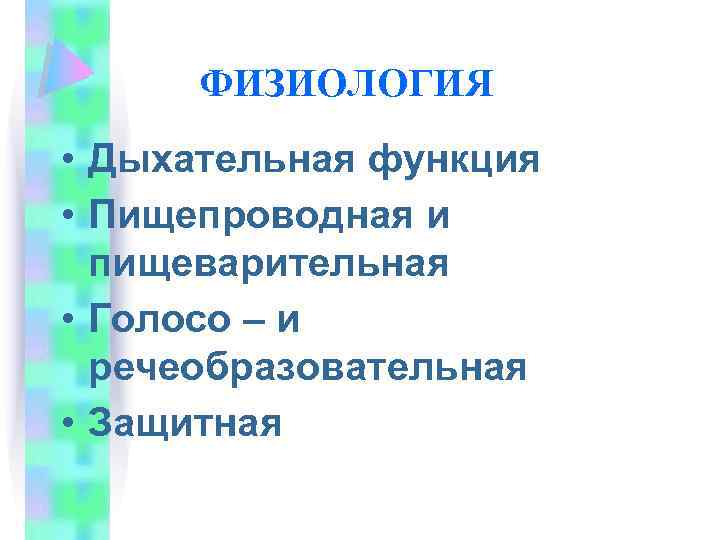 ФИЗИОЛОГИЯ

• Дыхательная функция
• Пищепроводная и пищеварительная
• Голосо – и речеобразовательная
• Защитная